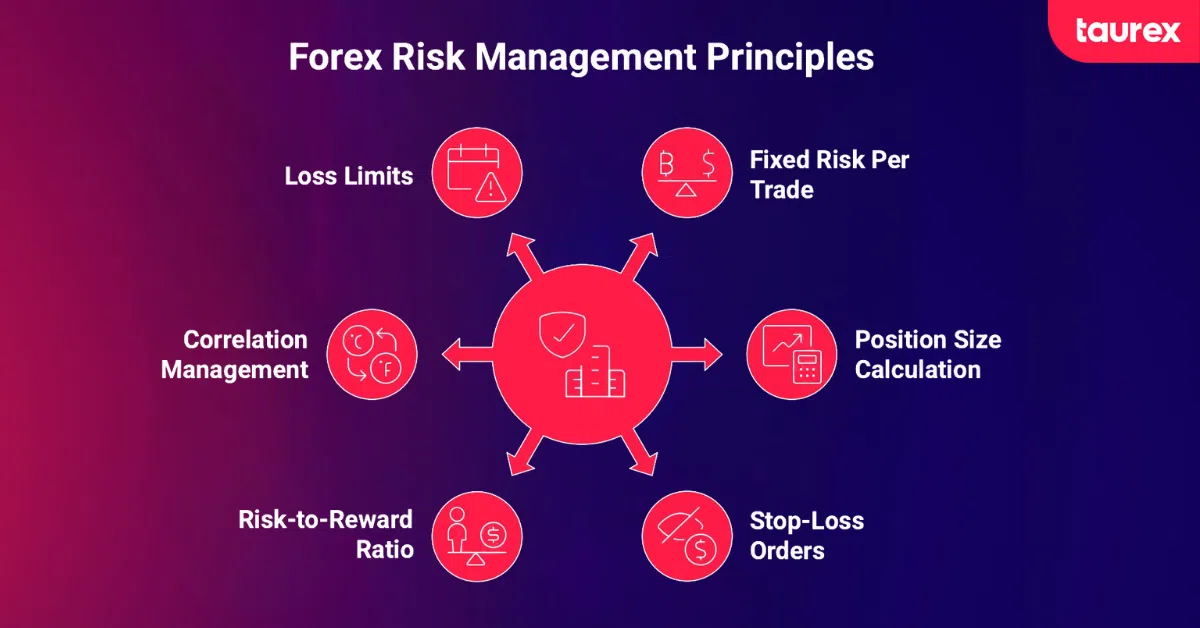 taurex

Forex Risk Management Principles

Loss Limits

Fixed Risk Per Trade

Correlation Management

Position Size Calculation

Risk-to-Reward Ratio

Stop-Loss Orders